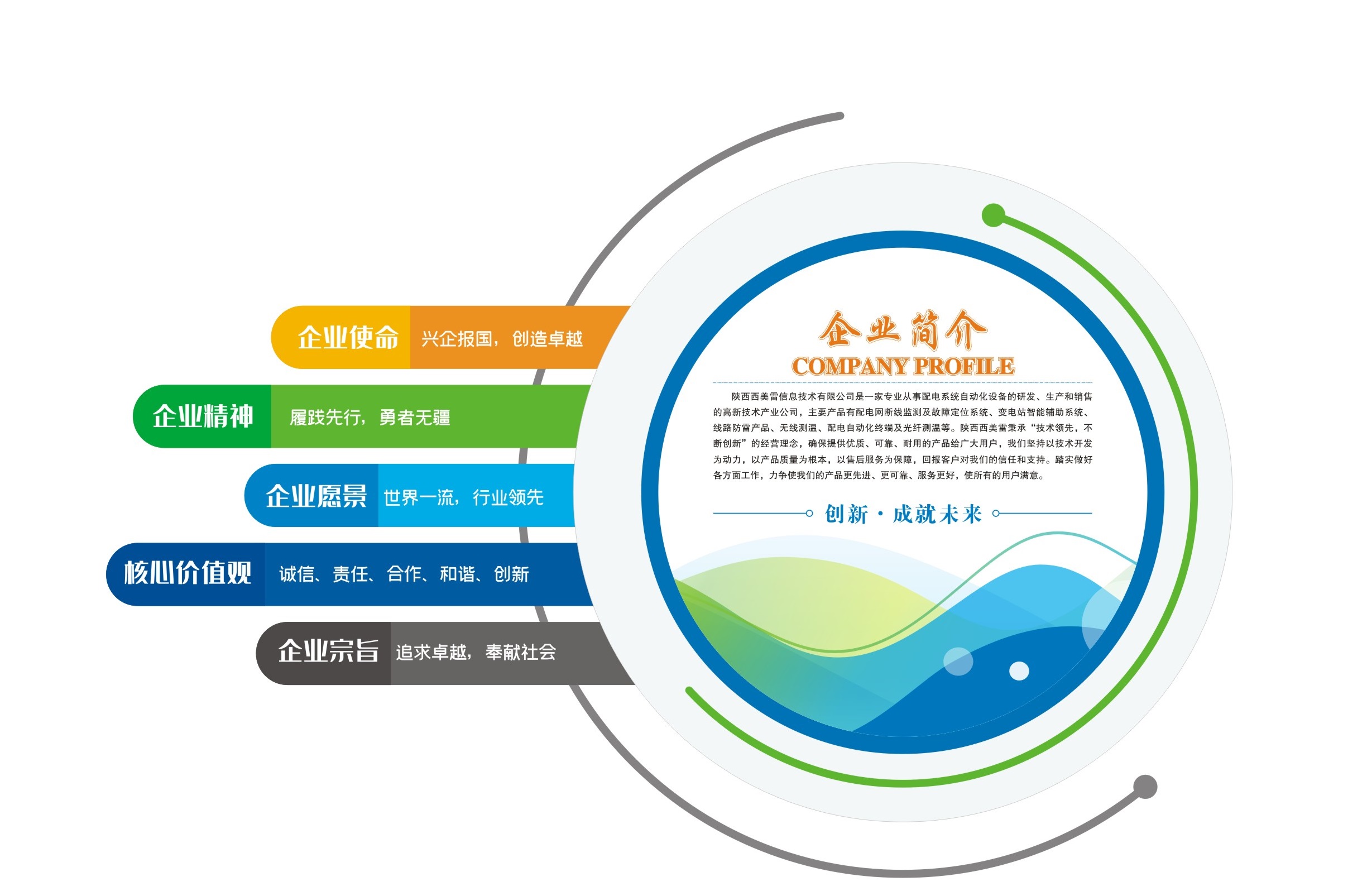 企业使命 兴企报国，创造卓越

企业精神 履践先行，勇者无疆

企业愿景 世界一流，行业领先

核心价值观 诚信、责任、合作、和谐、创新

企业宗旨 追求卓越，奉献社会

企业简介

COMPANY PROFILE

陕西西美雷信息技术有限公司是一家专业从事配电系统自动化设备的研发、生产和销售的高新技术产业公司，主要产品有配电网断线监测及故障定位系统、变电站智能辅助系统、线路防雷产品、无线测温、配电自动化终端及光纤测温等。陕西西美雷秉承“技术领先，不断创新”的经营理念，确保提供优质、可靠、耐用的产品给广大用户，我们坚持以技术开发为动力，以产品质量为根本，以售后服务为保障，回报客户对我们的信任和支持。踏实做好各方面工作，力争使我们的产品更先进、更可靠、服务更好，使所有的用户满意。

创新·成就未来